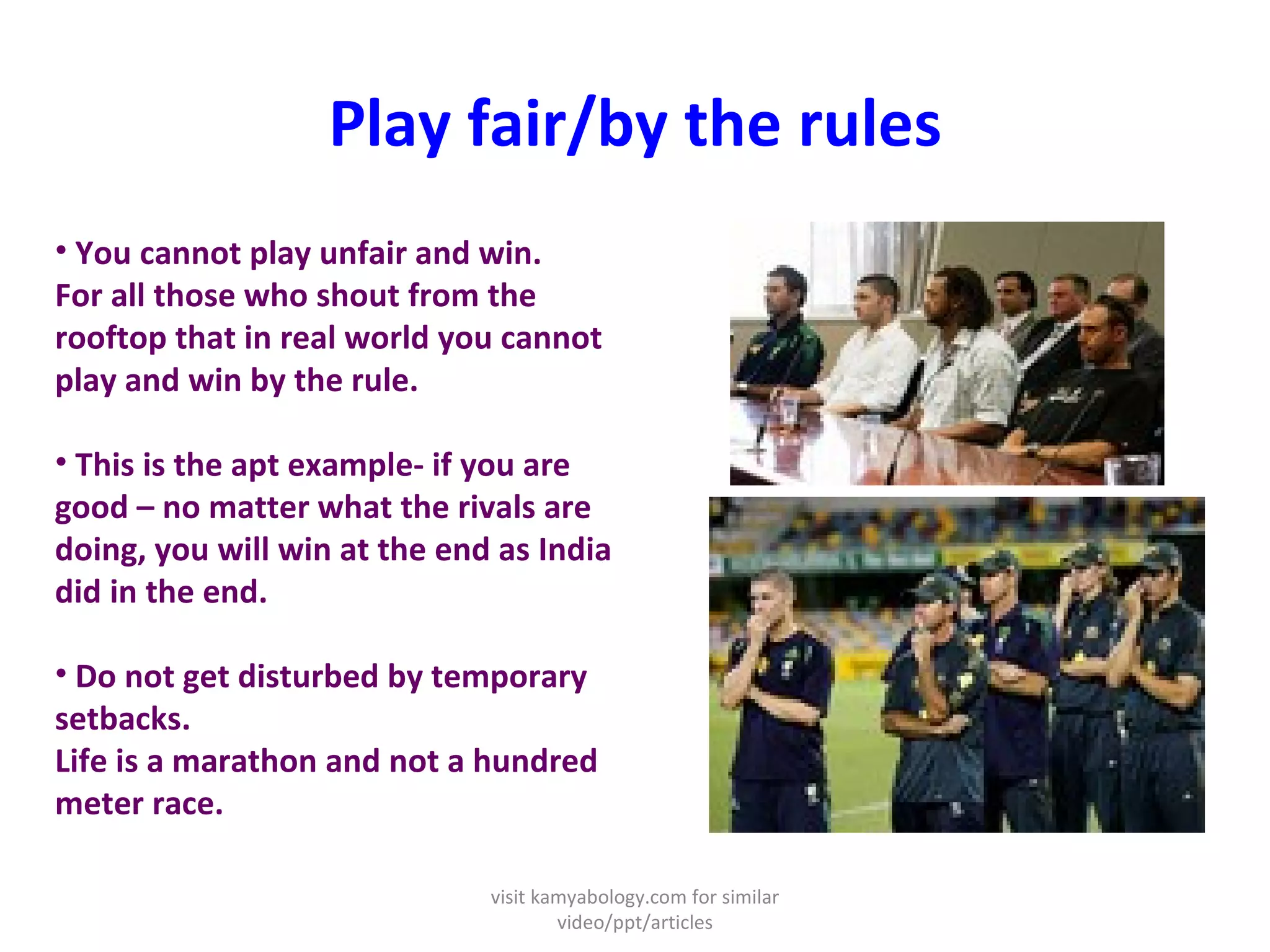 Play fair/by the rules

• You cannot play unfair and win.
For all those who shout from the rooftop that in real world you cannot play and win by the rule.

• This is the apt example- if you are good – no matter what the rivals are doing, you will win at the end as India did in the end.

• Do not get disturbed by temporary setbacks.
Life is a marathon and not a hundred meter race.

visit kamyabology.com for similar video/ppt/articles